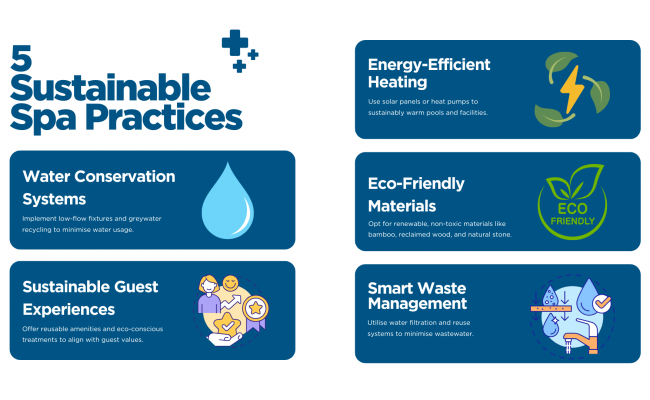 5 Sustainable Spa Practices

Water Conservation Systems

Implement low-flow fixtures and greywater recycling to minimise water usage.

Sustainable Guest Experiences

Offer reusable amenities and eco-conscious treatments to align with guest values.

Energy-Efficient Heating

Use solar panels or heat pumps to sustainably warm pools and facilities.

Eco-Friendly Materials

Opt for renewable, non-toxic materials like bamboo, reclaimed wood, and natural stone.

ECO FRIENDLY

Smart Waste Management

Utilise water filtration and reuse systems to minimise wastewater.